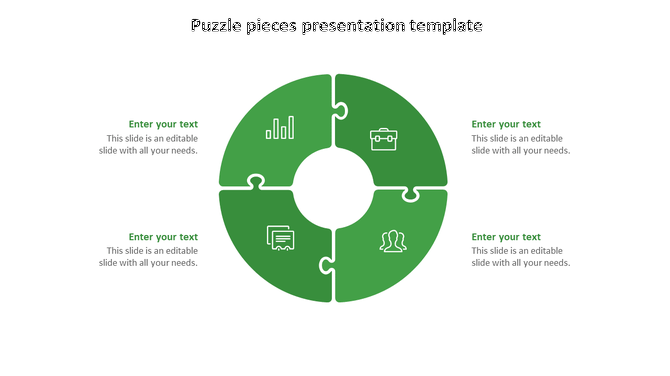 Puzzle pieces presentation template

Enter your text
This slide is an editable slide with all your needs.

Enter your text
This slide is an editable slide with all your needs.

Enter your text
This slide is an editable slide with all your needs.

Enter your text
This slide is an editable slide with all your needs.